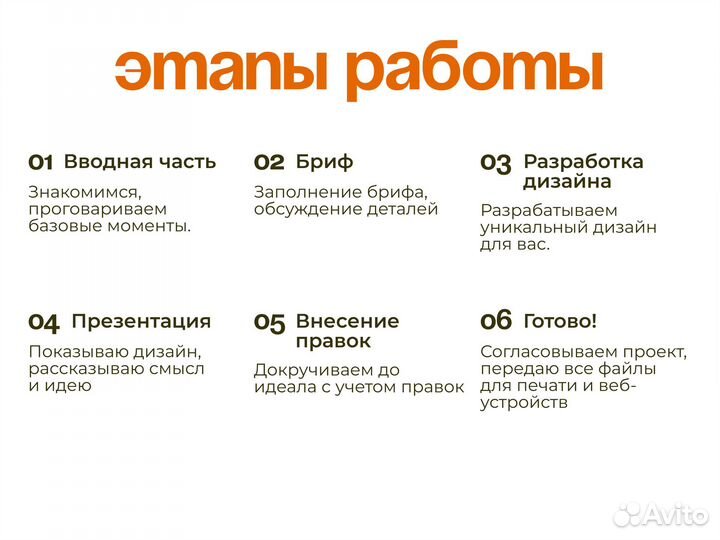 этапы работы

01 Вводная часть

Знакомимся, проговариваем базовые моменты.

02 Бриф

Заполнение брифа, обсуждение деталей

03 Разработка дизайна

Разрабатываем уникальный дизайн для вас.

04 Презентация

Показываю дизайн, рассказываю смысл и идею

05 Внесение правок

Докручиваем до идеала с учетом правок

06 Готово!

Согласовываем проект, передаю все файлы для печати и веб-устройств

Avito